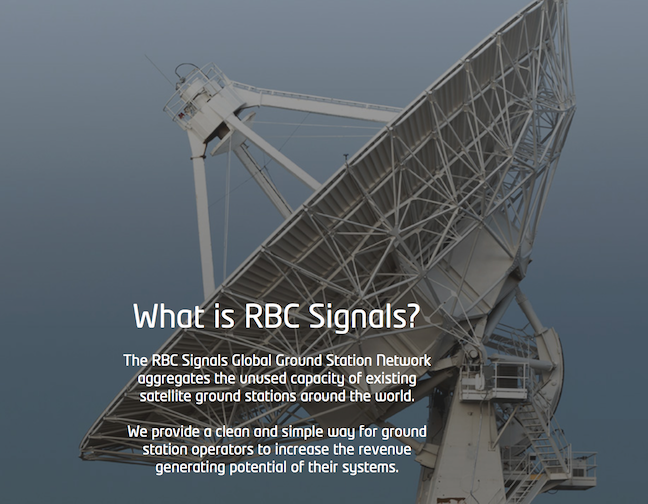 What is RBC Signals?

The RBC Signals Global Ground Station Network aggregates the unused capacity of existing satellite ground stations around the world.

We provide a clean and simple way for ground station operators to increase the revenue generating potential of their systems.